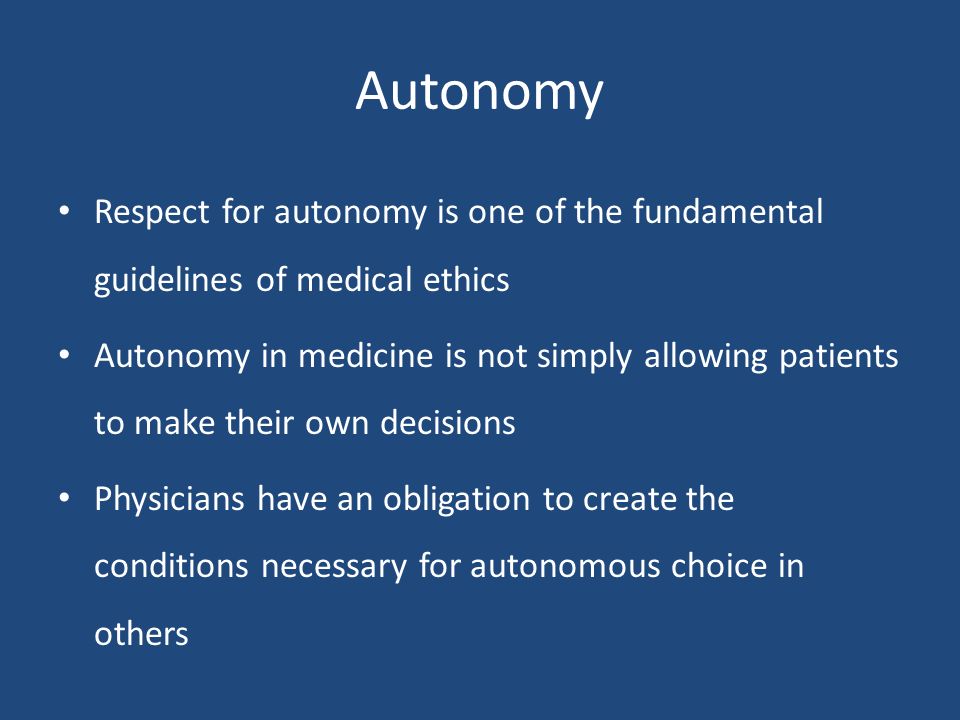 Autonomy

• Respect for autonomy is one of the fundamental guidelines of medical ethics

• Autonomy in medicine is not simply allowing patients to make their own decisions

• Physicians have an obligation to create the conditions necessary for autonomous choice in others